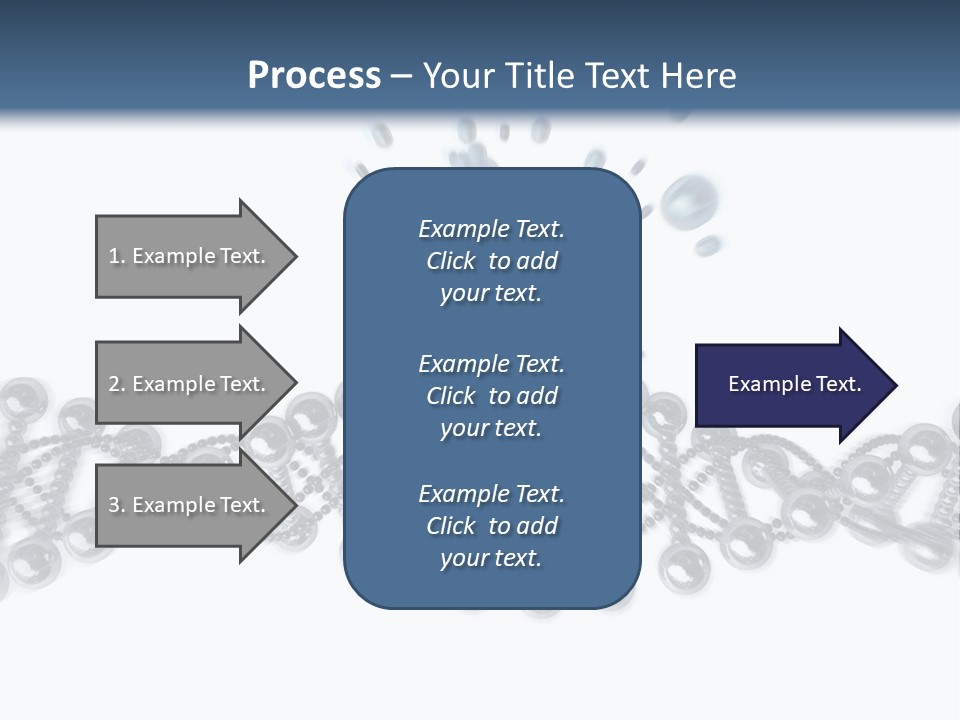 Process – Your Title Text Here

1. Example Text.

2. Example Text.

3. Example Text.

Example Text. Click to add your text.

Example Text. Click to add your text.

Example Text. Click to add your text.

Example Text.